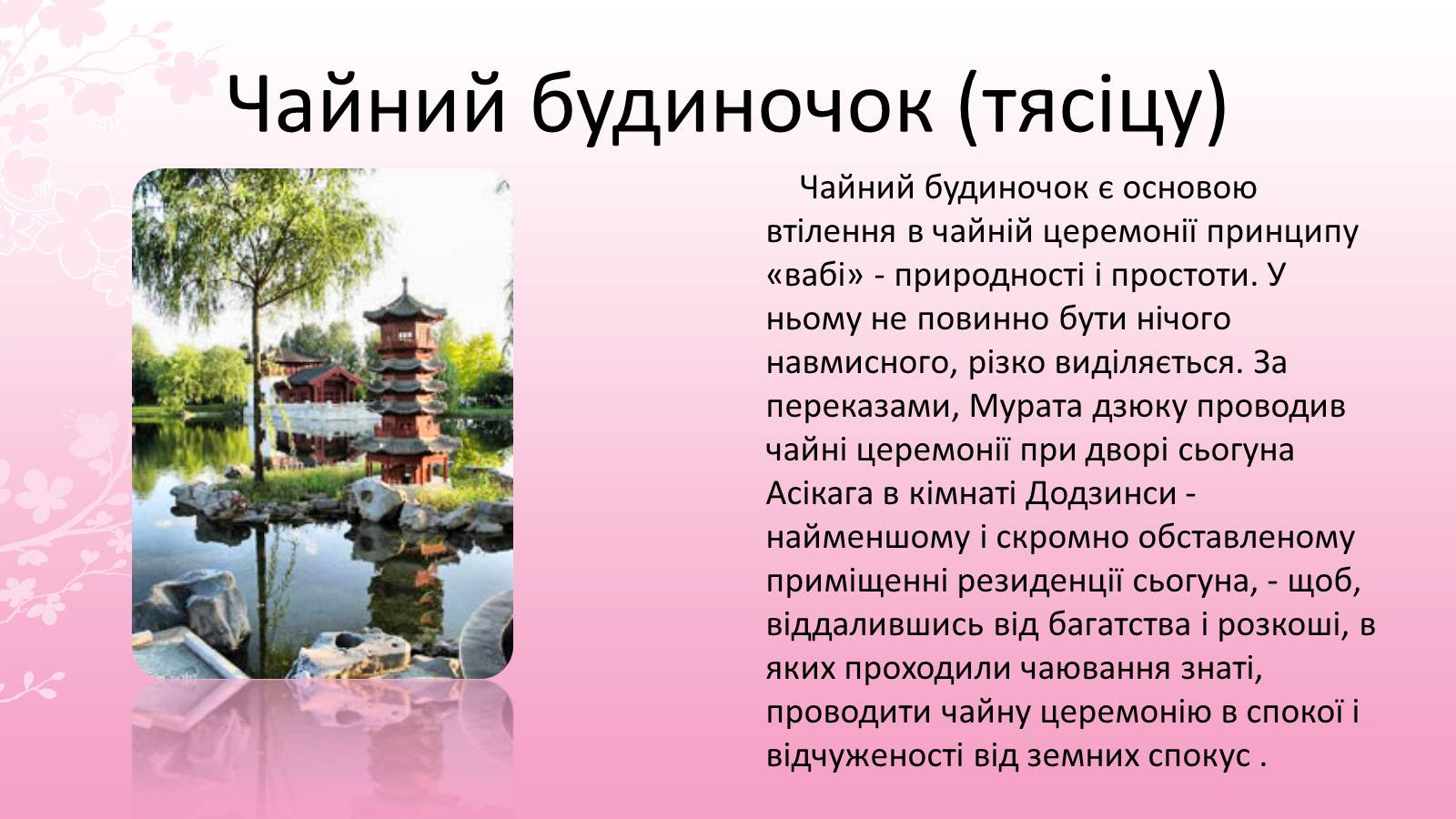 Чайний будиночок (тясіцу)

Чайний будиночок є основою втілення в чайній церемонії принципу «вабі» - природності і простоти. У ньому не повинно бути нічого навмисного, різко виділяється. За переказами, Мурата дзюку проводив чайні церемонії при дворі сьогуна Асікага в кімнаті Додзинси - найменшому і скромно обставленому приміщенні резиденції сьогуна, - щоб, віддалившись від багатства і розкоші, в яких проходили чаювання знаті, проводити чайну церемонію в спокої і відчуженості від земних спокус .